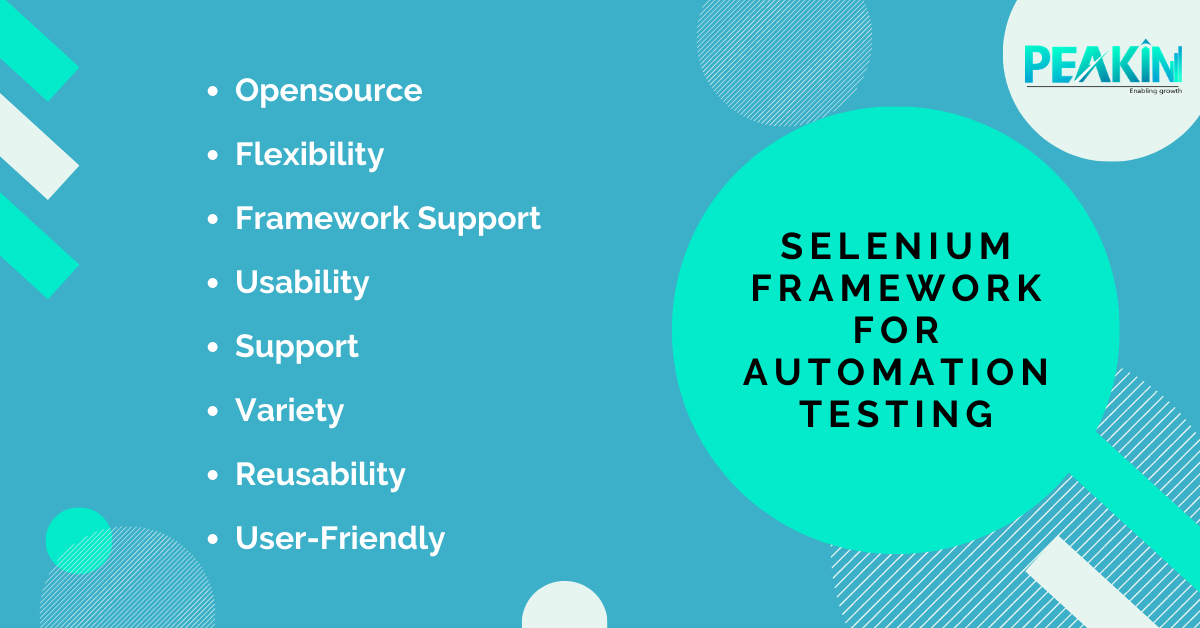 PEAKIN
Enabling growth

- Opensource
- Flexibility
- Framework Support
- Usability
- Support
- Variety
- Reusability
- User-Friendly

SELENIUM FRAMEWORK FOR AUTOMATION TESTING